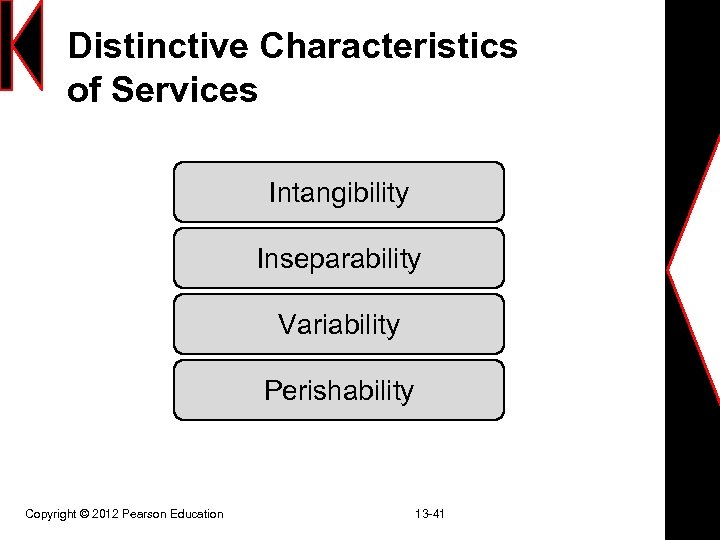 Distinctive Characteristics of Services

Intangibility

Inseparability

Variability

Perishability

Copyright © 2012 Pearson Education

13-41